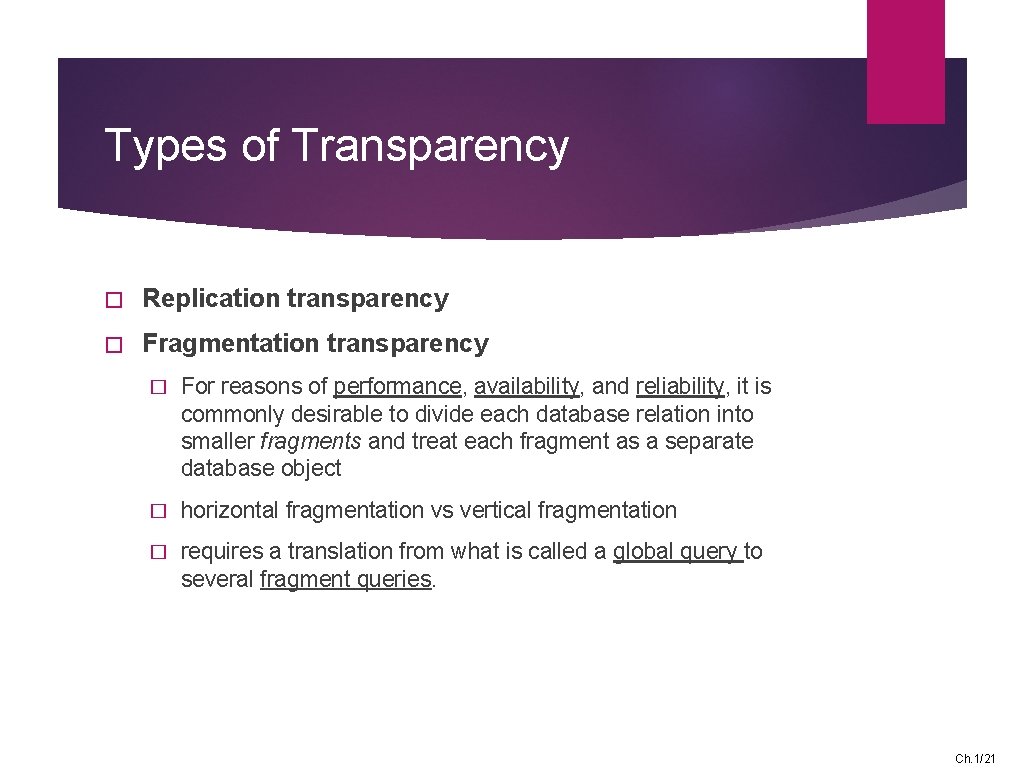 Types of Transparency

� Replication transparency

� Fragmentation transparency

� For reasons of performance, availability, and reliability, it is commonly desirable to divide each database relation into smaller fragments and treat each fragment as a separate database object

� horizontal fragmentation vs vertical fragmentation

� requires a translation from what is called a global query to several fragment queries.

Ch.1/21